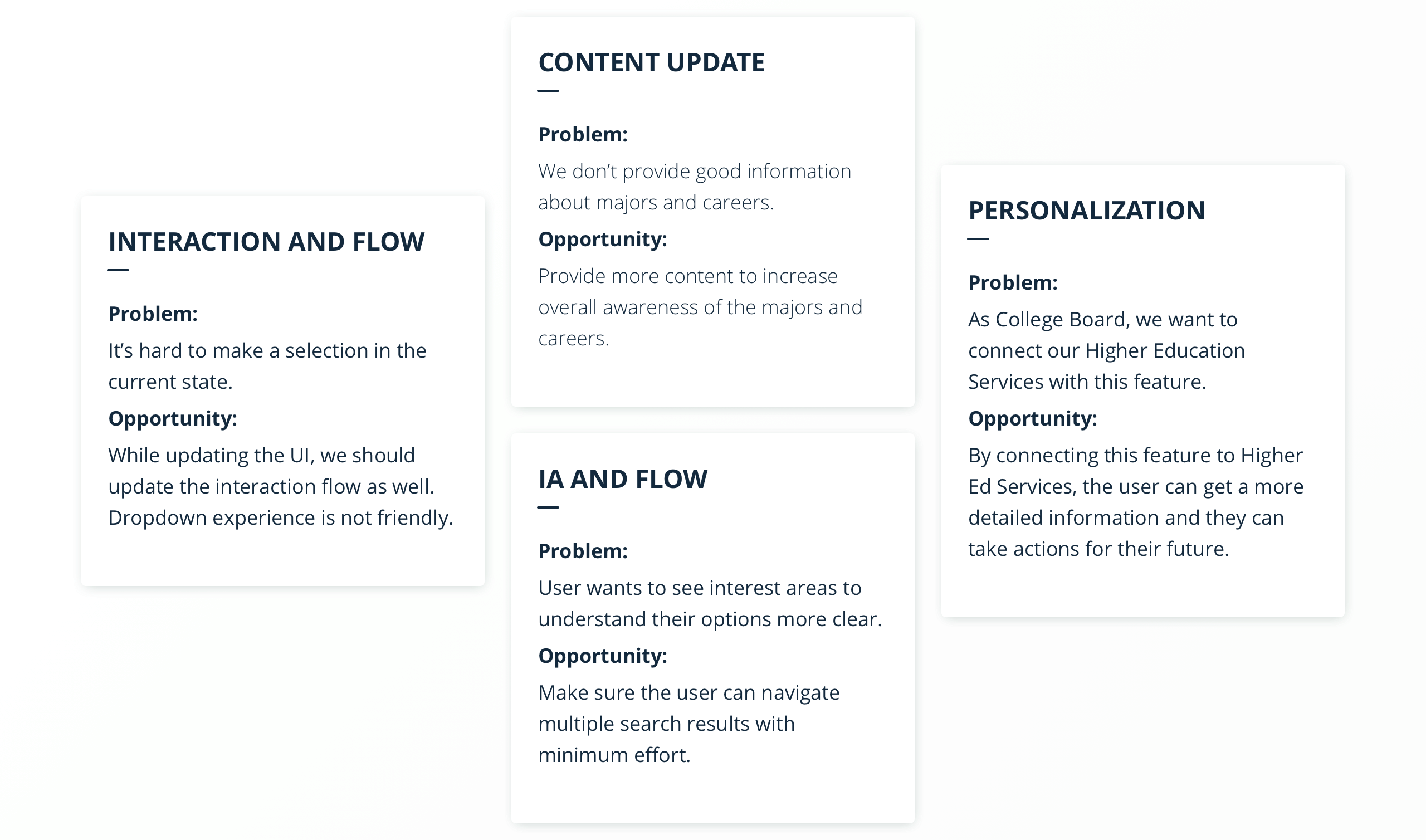 INTERACTION AND FLOW

Problem:
It's hard to make a selection in the current state.

Opportunity:
While updating the UI, we should update the interaction flow as well. Dropdown experience is not friendly.

CONTENT UPDATE

Problem:
We don't provide good information about majors and careers.

Opportunity:
Provide more content to increase overall awareness of the majors and careers.

IA AND FLOW

Problem:
User wants to see interest areas to understand their options more clear.

Opportunity:
Make sure the user can navigate multiple search results with minimum effort.

PERSONALIZATION

Problem:
As College Board, we want to connect our Higher Education Services with this feature.

Opportunity:
By connecting this feature to Higher Ed Services, the user can get a more detailed information and they can take actions for their future.